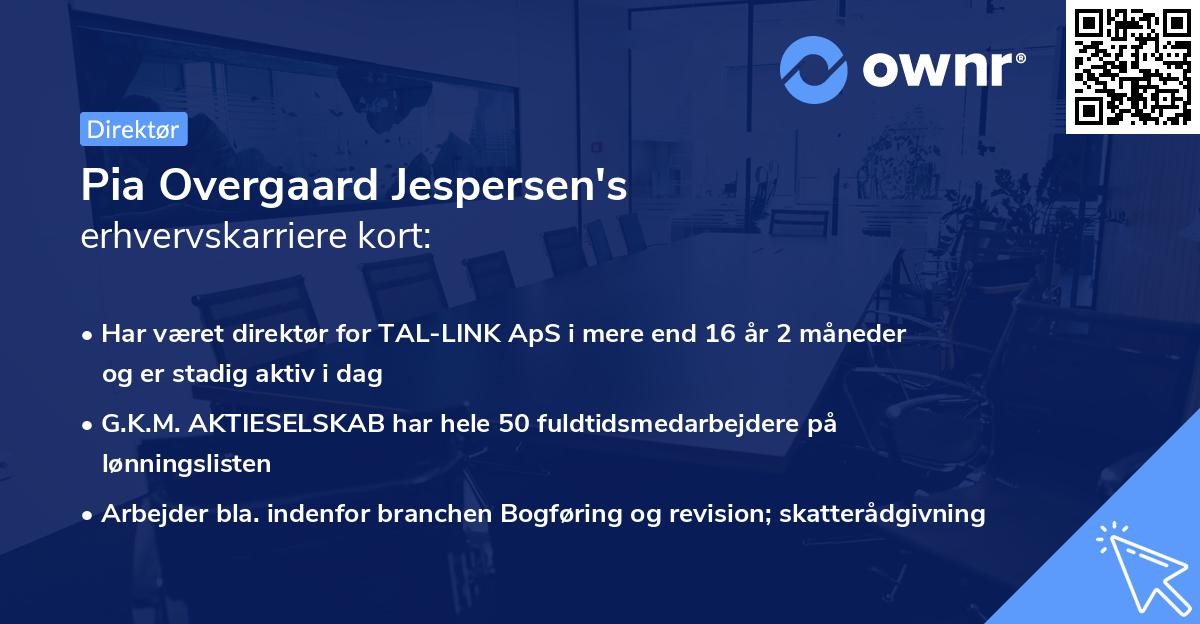 ownr®

Direktør

Pia Overgaard Jespersen's erhvervskarriere kort:

• Har været direktør for TAL-LINK ApS i mere end 16 år 2 måneder og er stadig aktiv i dag

• G.K.M. AKTIESELSKAB har hele 50 fuldtidsmedarbejdere på lønningslisten

• Arbejder bla. indenfor branchen Bogføring og revision; skatterådgivning